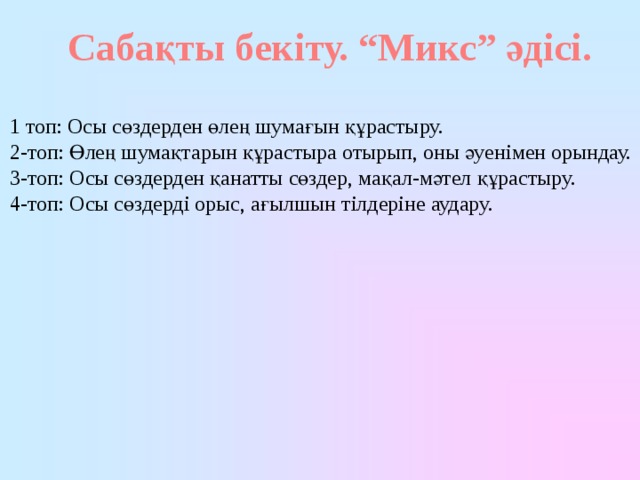 Сабақты бекіту. “Микс” әдісі.

1 топ: Осы сөздерден өлең шумағын құрастыру.
2-топ: Өлең шумақтарын құрастыра отырып, оны әуенімен орындау.
3-топ: Осы сөздерден қанатты сөздер, мақал-мәтел құрастыру.
4-топ: Осы сөздерді орыс, ағылшын тілдеріне аудару.